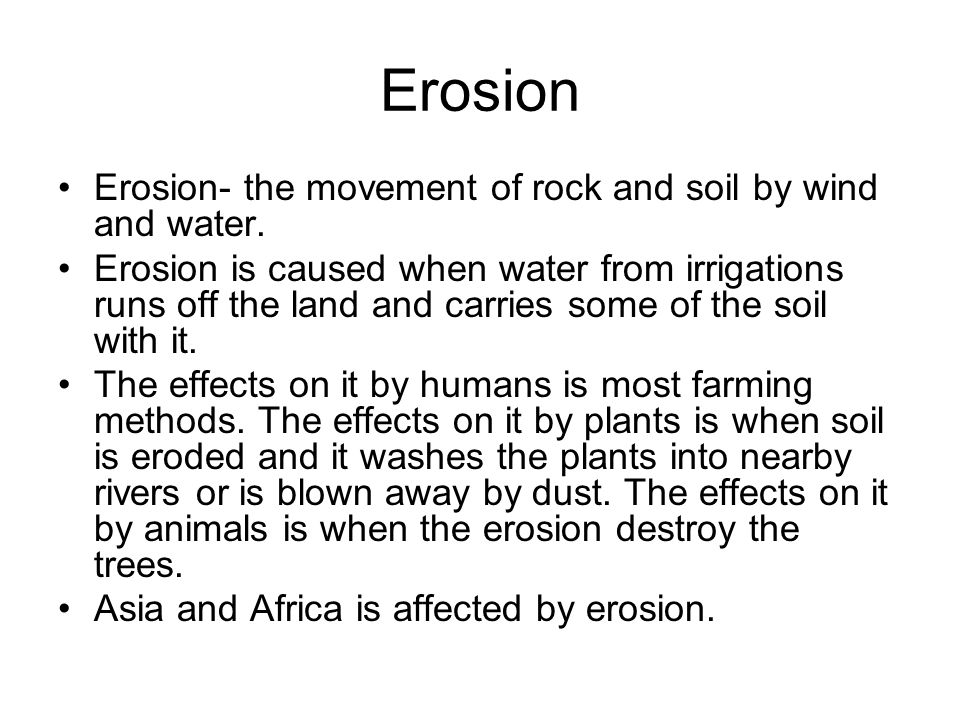 Erosion

• Erosion- the movement of rock and soil by wind and water.
• Erosion is caused when water from irrigations runs off the land and carries some of the soil with it.
• The effects on it by humans is most farming methods. The effects on it by plants is when soil is eroded and it washes the plants into nearby rivers or is blown away by dust. The effects on it by animals is when the erosion destroy the trees.
• Asia and Africa is affected by erosion.